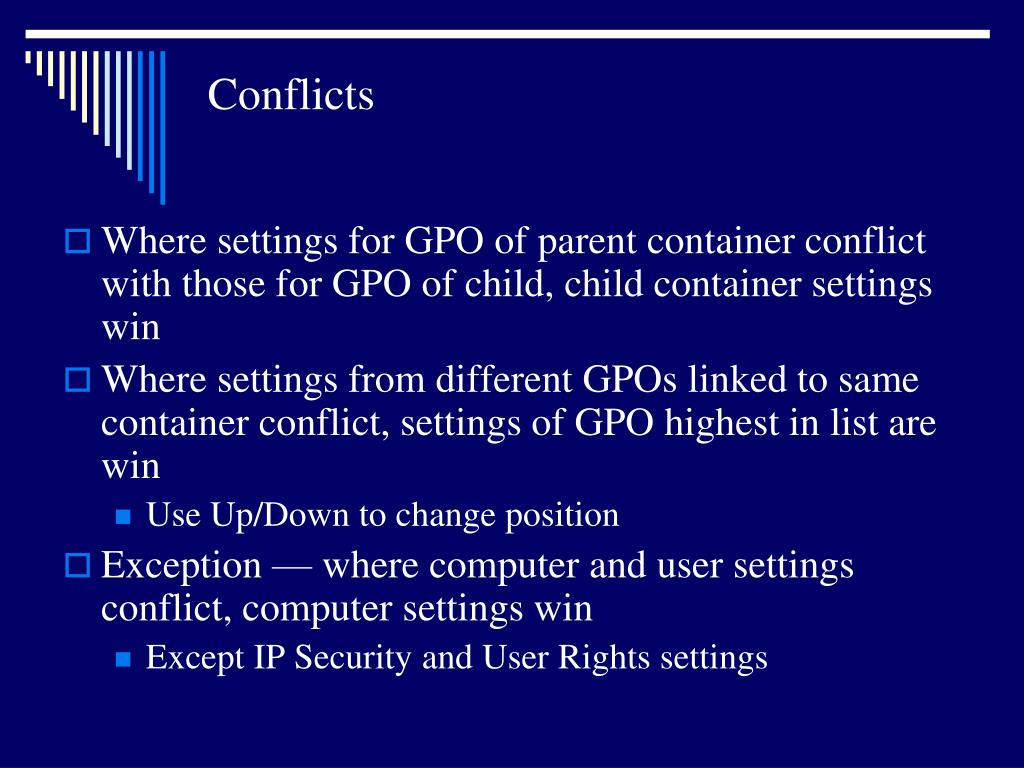 Conflicts

Where settings for GPO of parent container conflict with those for GPO of child, child container settings win

Where settings from different GPOs linked to same container conflict, settings of GPO highest in list are win

Use Up/Down to change position

Exception — where computer and user settings conflict, computer settings win

Except IP Security and User Rights settings